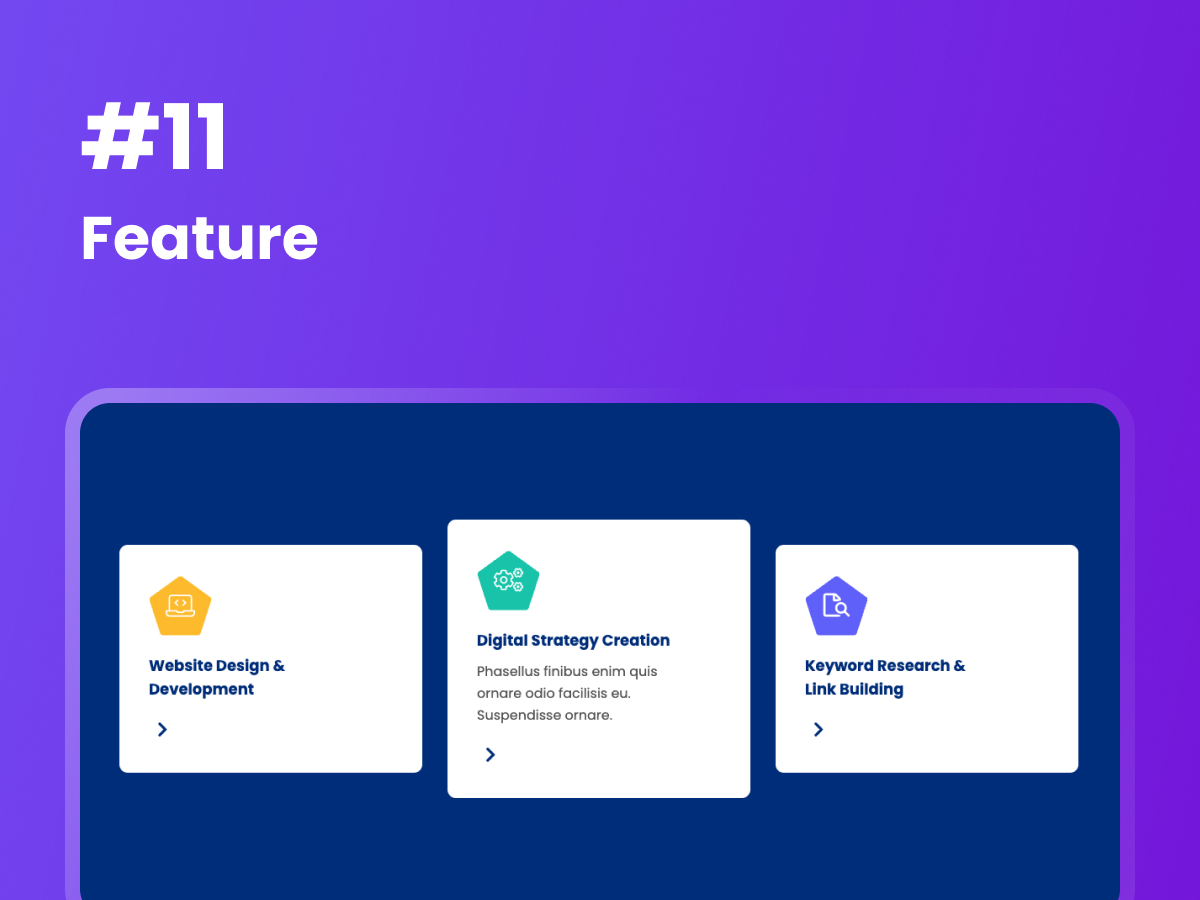 #11
Feature

Website Design & Development

Digital Strategy Creation

Phasellus finibus enim quis ornare odio facilisis eu. Suspendisse ornare.

Keyword Research & Link Building